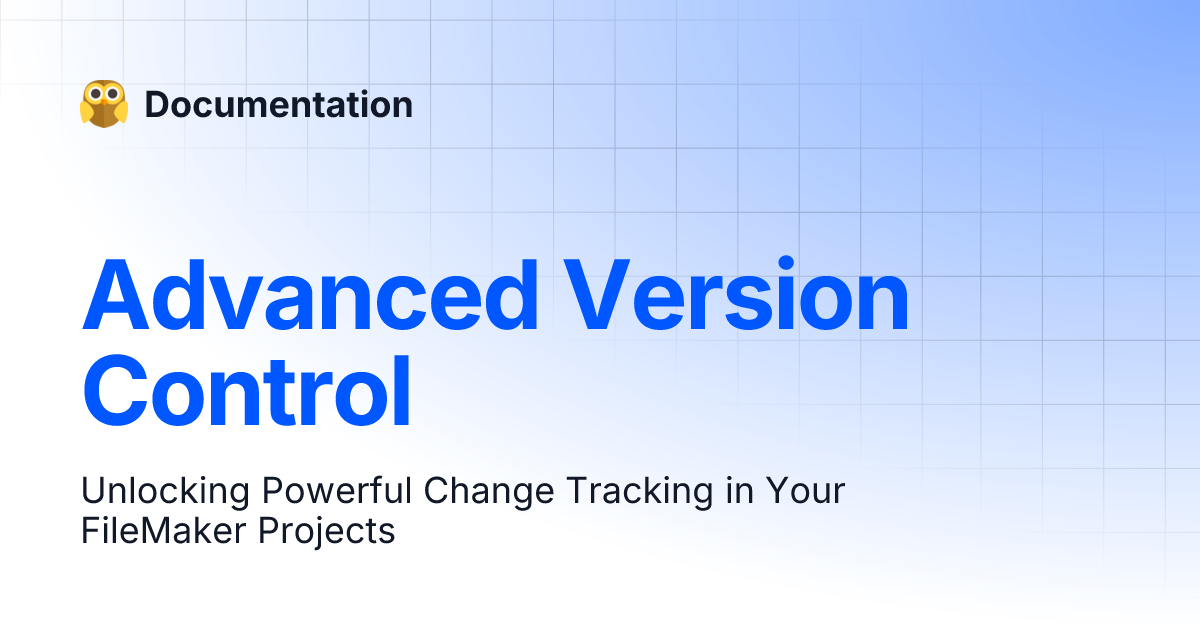 Documentation

Advanced Version Control

Unlocking Powerful Change Tracking in Your FileMaker Projects